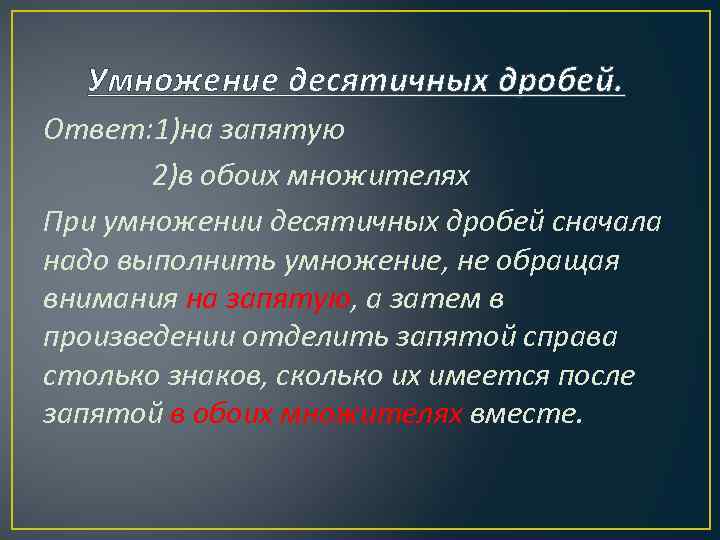 Умножение десятичных дробей.

Ответ:1)на запятую

2)в обоих множителях

При умножении десятичных дробей сначала надо выполнить умножение, не обращая внимания на запятую, а затем в произведении отделить запятой справа столько знаков, сколько их имеется после запятой в обоих множителях вместе.